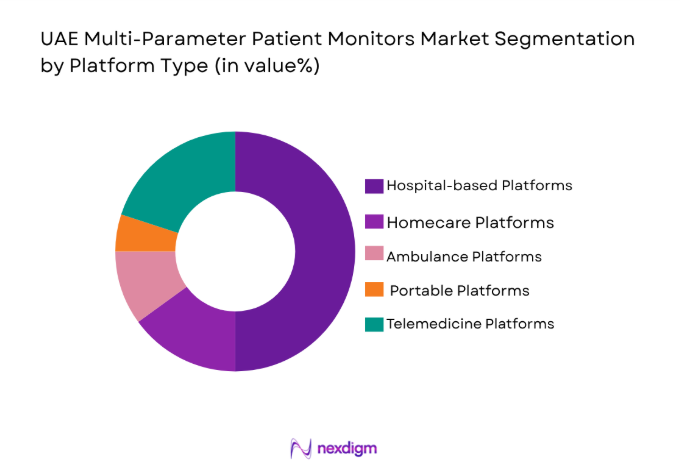 UAE Multi-Parameter Patient Monitors Market Segmentation by Platform Type (in value%)

Hospital-based Platforms
Homecare Platforms
Ambulance Platforms
Portable Platforms
Telemedicine Platforms

nexdigm